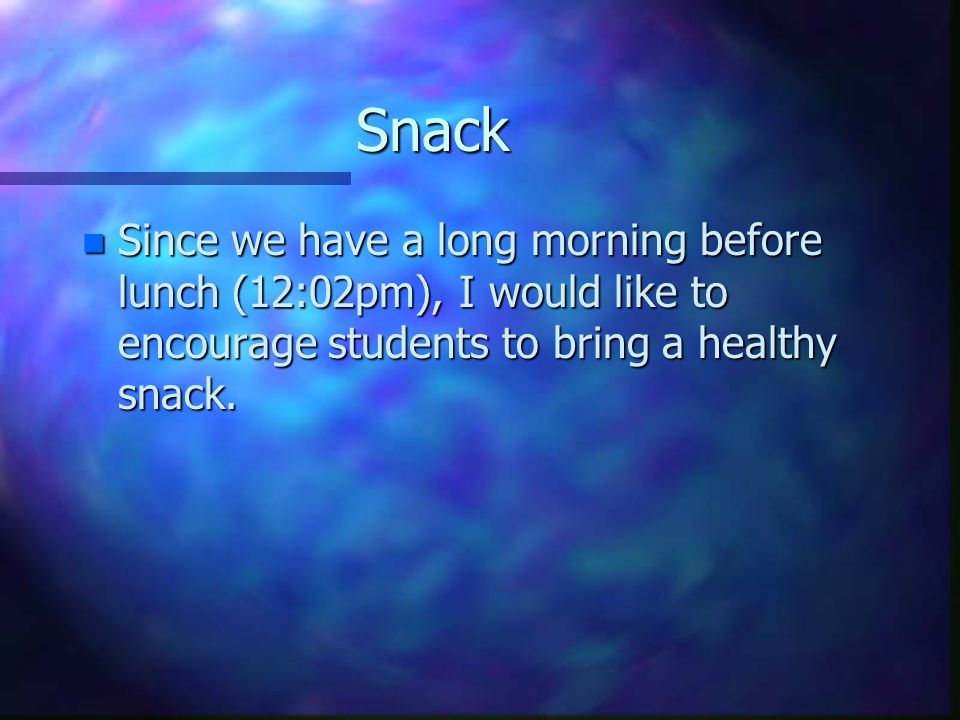 Snack

Since we have a long morning before lunch (12:02pm), I would like to encourage students to bring a healthy snack.